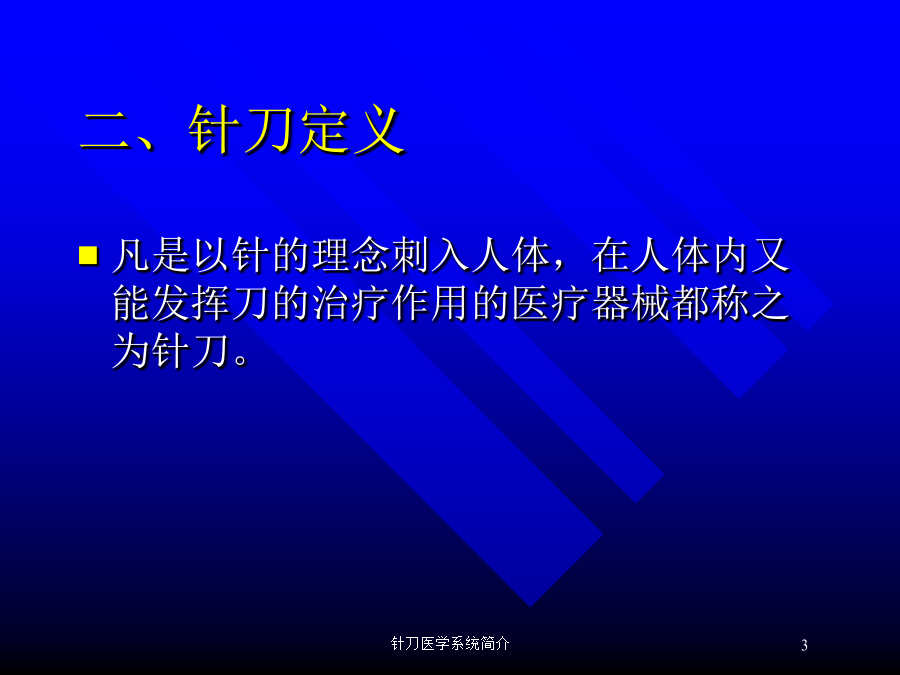 二、针刀定义

凡是以针的理念刺入人体，在人体内又能发挥刀的治疗作用的医疗器械都称之为针刀。

针刀医学系统简介

3